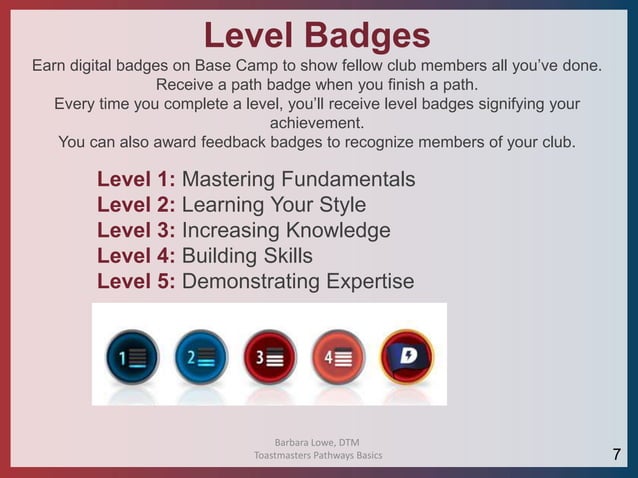 Level Badges

Earn digital badges on Base Camp to show fellow club members all you've done. Receive a path badge when you finish a path. Every time you complete a level, you'll receive level badges signifying your achievement. You can also award feedback badges to recognize members of your club.

Level 1: Mastering Fundamentals
Level 2: Learning Your Style
Level 3: Increasing Knowledge
Level 4: Building Skills
Level 5: Demonstrating Expertise

1 2 3 4 D

Barbara Lowe, DTM
Toastmasters Pathways Basics

7